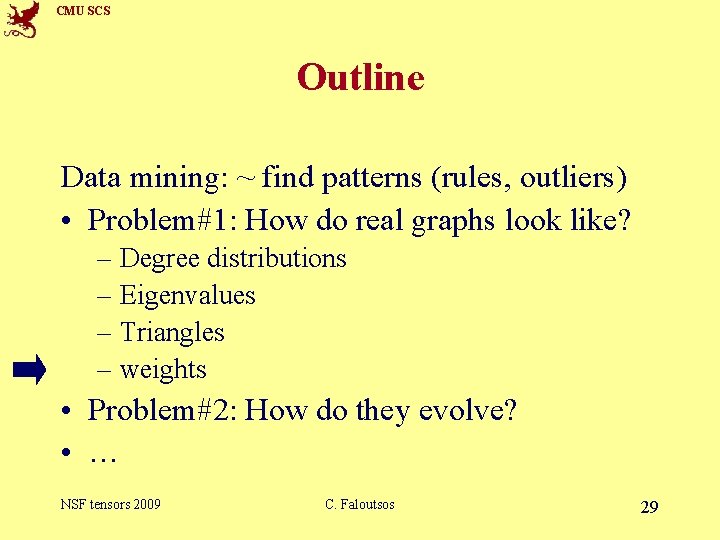 CMU SCS

Outline

Data mining: ~ find patterns (rules, outliers)

• Problem#1: How do real graphs look like?
– Degree distributions
– Eigenvalues
– Triangles
– weights
• Problem#2: How do they evolve?
• …

NSF tensors 2009
C. Faloutsos
29